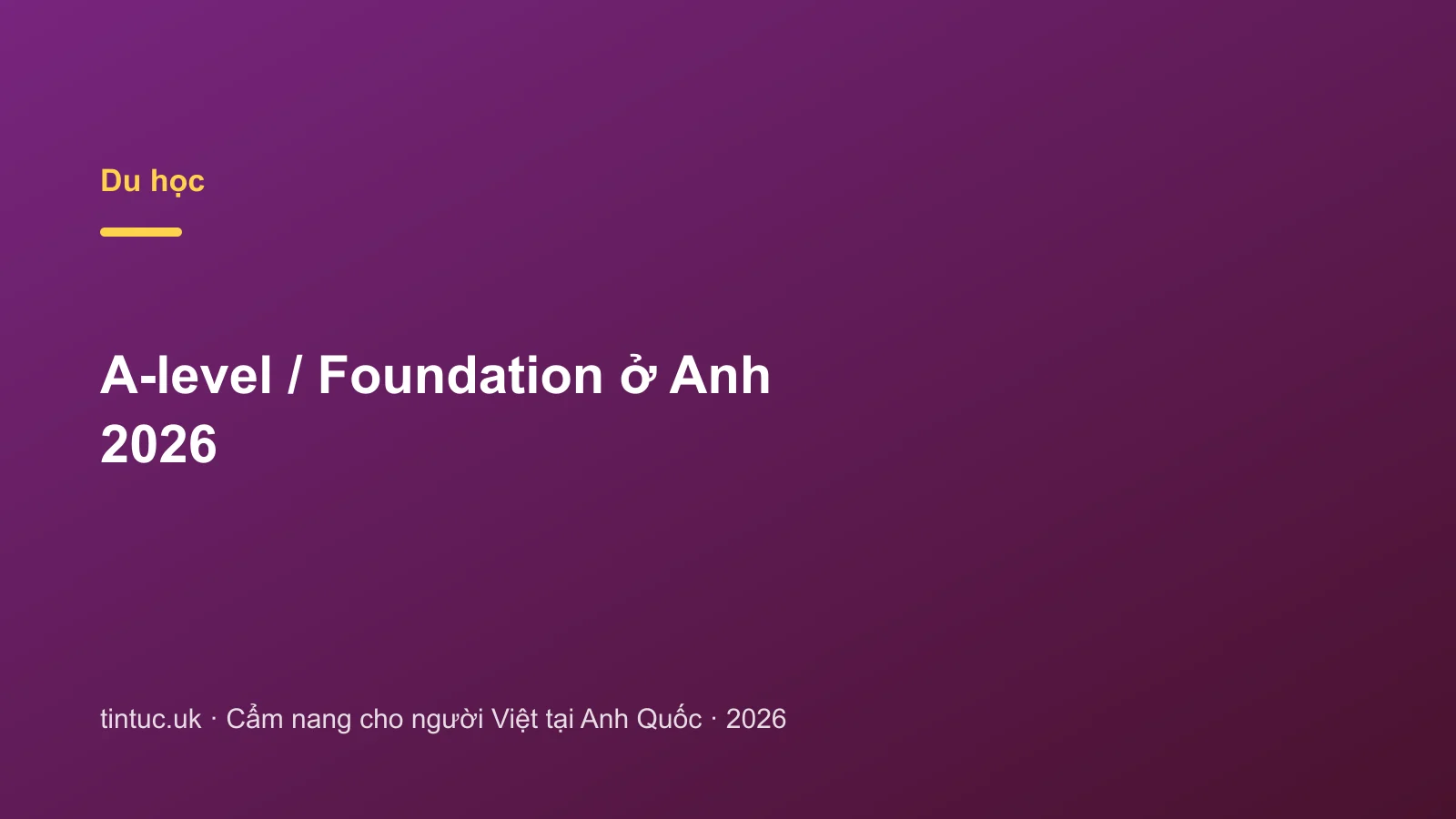 Du học

A-level / Foundation ở Anh 2026

tintuc.uk · Cẩm nang cho người Việt tại Anh Quốc · 2026